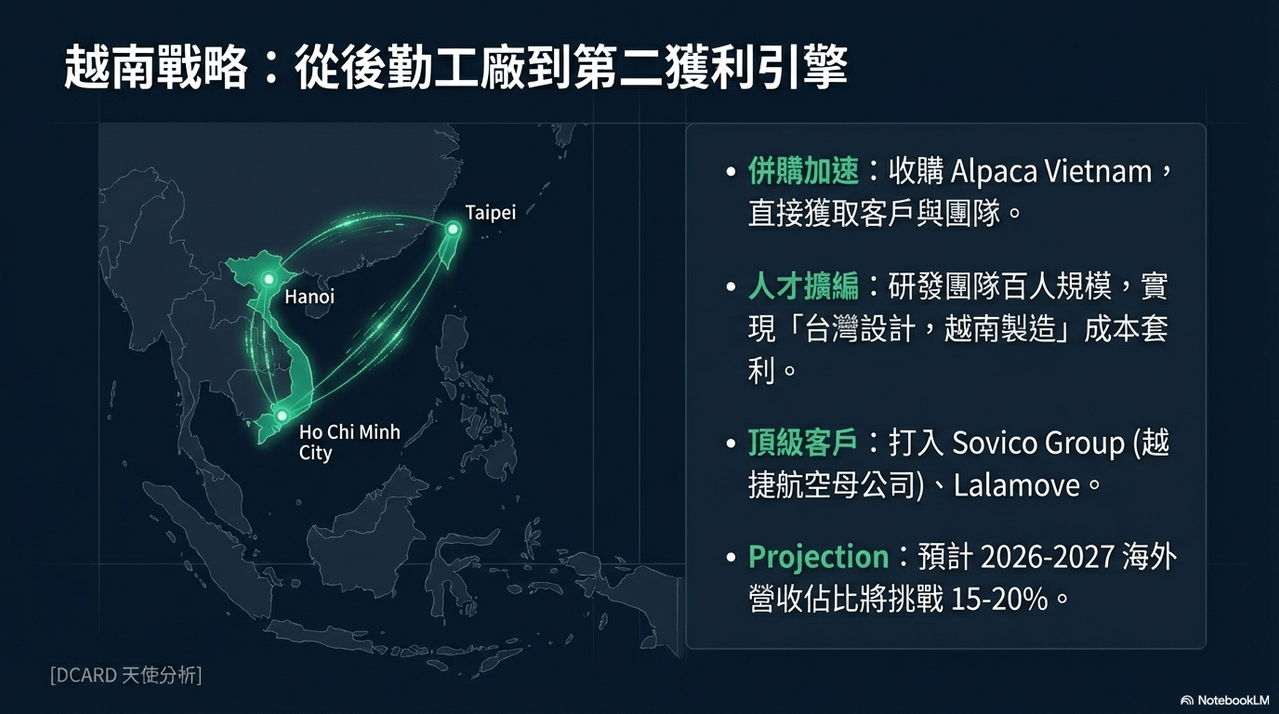 越南戰略：從後勤工廠到第二獲利引擎

Taipei

Hanoi

Ho Chi Minh City

• 併購加速：收購 Alpaca Vietnam，直接獲取客戶與團隊。

• 人才擴編：研發團隊百人規模，實現「台灣設計，越南製造」成本套利。

• 頂級客戶：打入 Sovico Group (越捷航空母公司)、Lalamove。

• Projection：預計 2026-2027 海外營收佔比將挑戰 15-20%。

[DCARD 天使分析]

NotebookLM